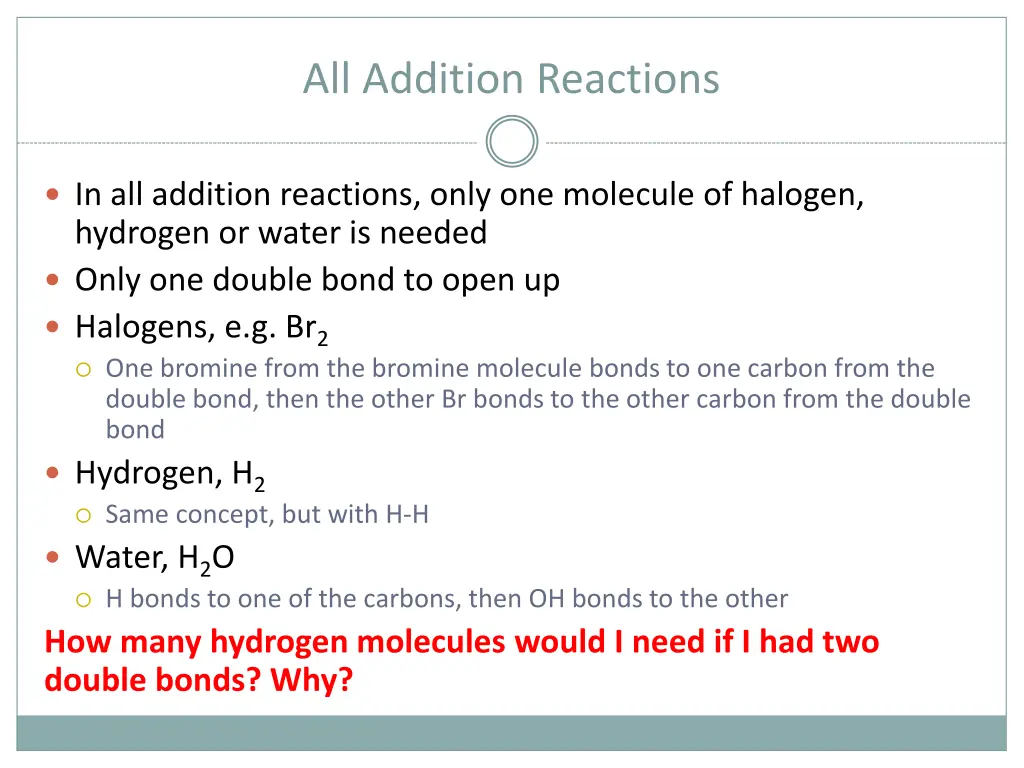 All Addition Reactions

In all addition reactions, only one molecule of halogen, hydrogen or water is needed

Only one double bond to open up

Halogens, e.g. $Br_2$

One bromine from the bromine molecule bonds to one carbon from the double bond, then the other Br bonds to the other carbon from the double bond

Hydrogen, $H_2$

Same concept, but with H-H

Water, $H_2O$

H bonds to one of the carbons, then OH bonds to the other

How many hydrogen molecules would I need if I had two double bonds? Why?